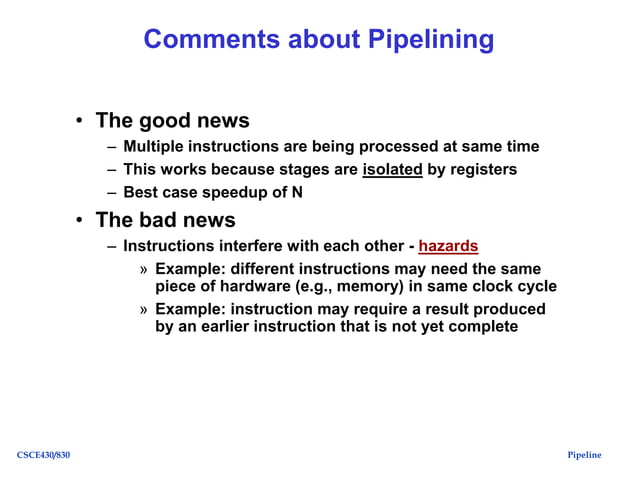 Comments about Pipelining

• The good news
– Multiple instructions are being processed at same time
– This works because stages are isolated by registers
– Best case speedup of N

• The bad news
– Instructions interfere with each other - hazards
» Example: different instructions may need the same piece of hardware (e.g., memory) in same clock cycle
» Example: instruction may require a result produced by an earlier instruction that is not yet complete

CSCE430/830

Pipeline